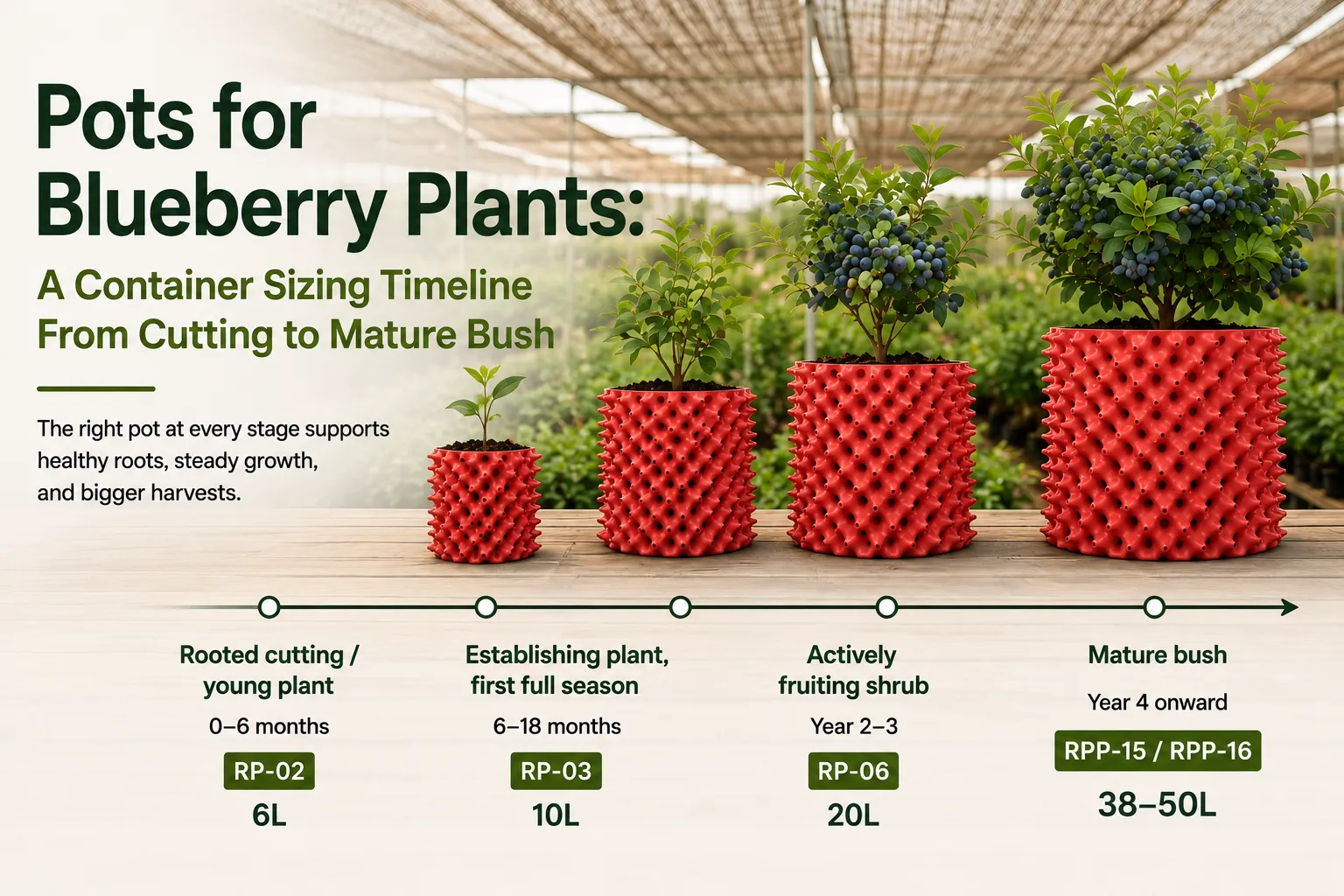 Pots for Blueberry Plants:

A Container Sizing Timeline From Cutting to Mature Bush

The right pot at every stage supports healthy roots, steady growth, and bigger harvests.

Rooted cutting / young plant
0–6 months
RP-02
6L

Establishing plant, first full season
6–18 months
RP-03
10L

Actively fruiting shrub
Year 2–3
RP-06
20L

Mature bush
Year 4 onward
RPP-15 / RPP-16
38–50L